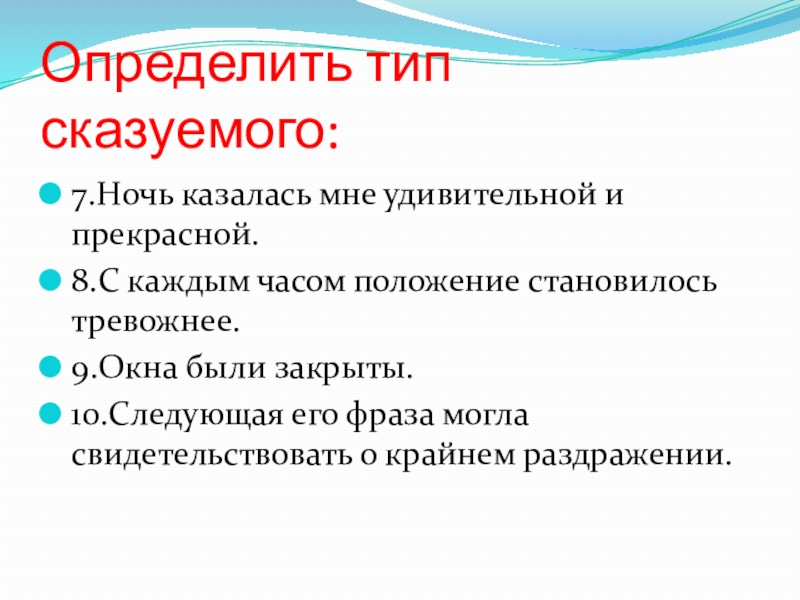 Определить тип сказуемого:

7.Ночь казалась мне удивительной и прекрасной.

8.С каждым часом положение становилось тревожнее.

9.Окна были закрыты.

10.Следующая его фраза могла свидетельствовать о крайнем раздражении.